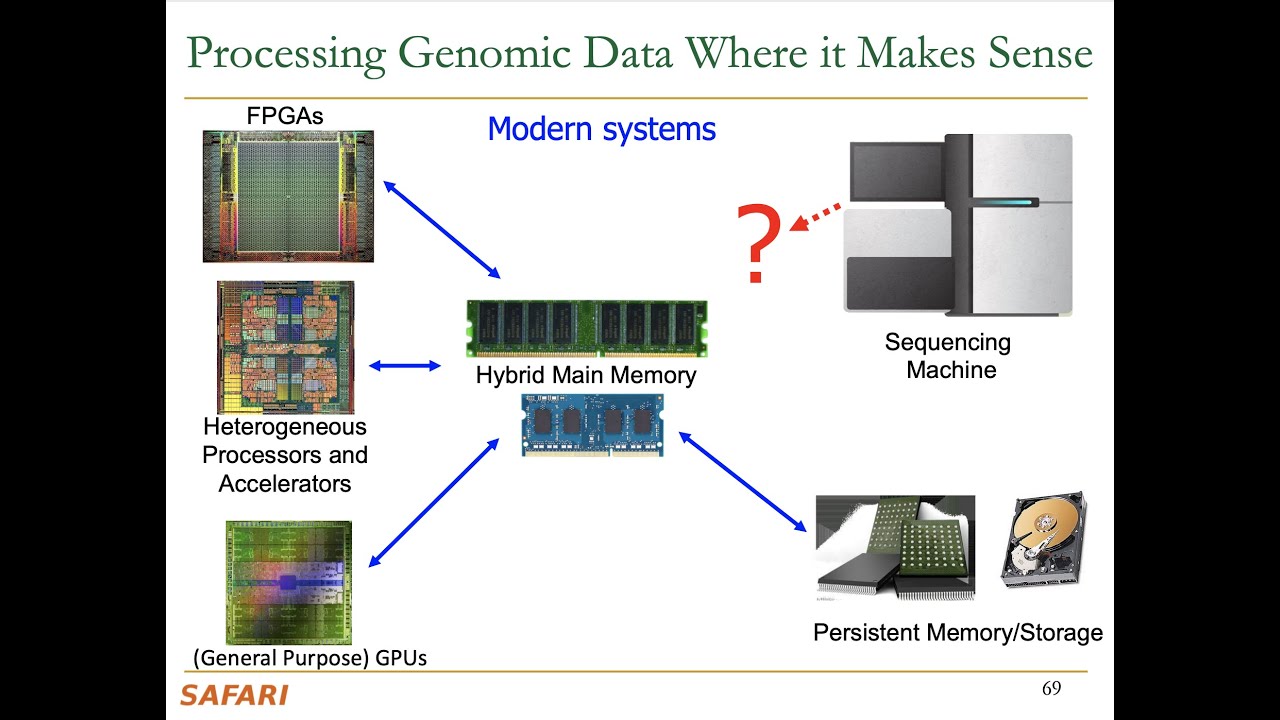 Processing Genomic Data Where it Makes Sense

FPGAs

Modern systems

?

Sequencing Machine

Hybrid Main Memory

Heterogeneous Processors and Accelerators

(General Purpose) GPUs

Persistent Memory/Storage

SAFARI

69